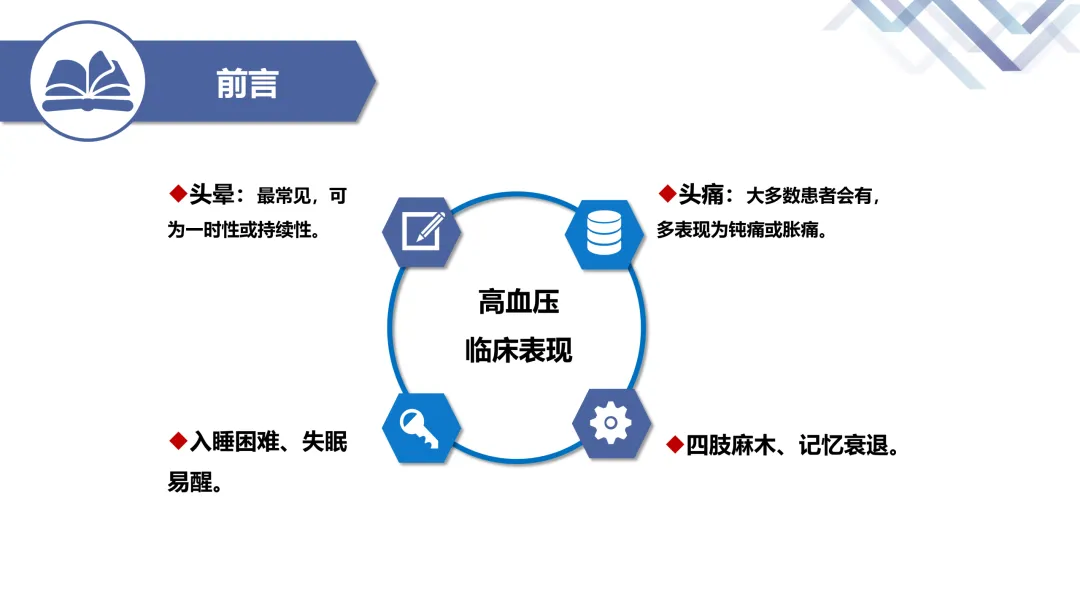 前言

◆头晕：最常见，可为一时性或持续性。

◆头痛：大多数患者会有，多表现为钝痛或胀痛。

高血压
临床表现

◆入睡困难、失眠易醒。

◆四肢麻木、记忆衰退。